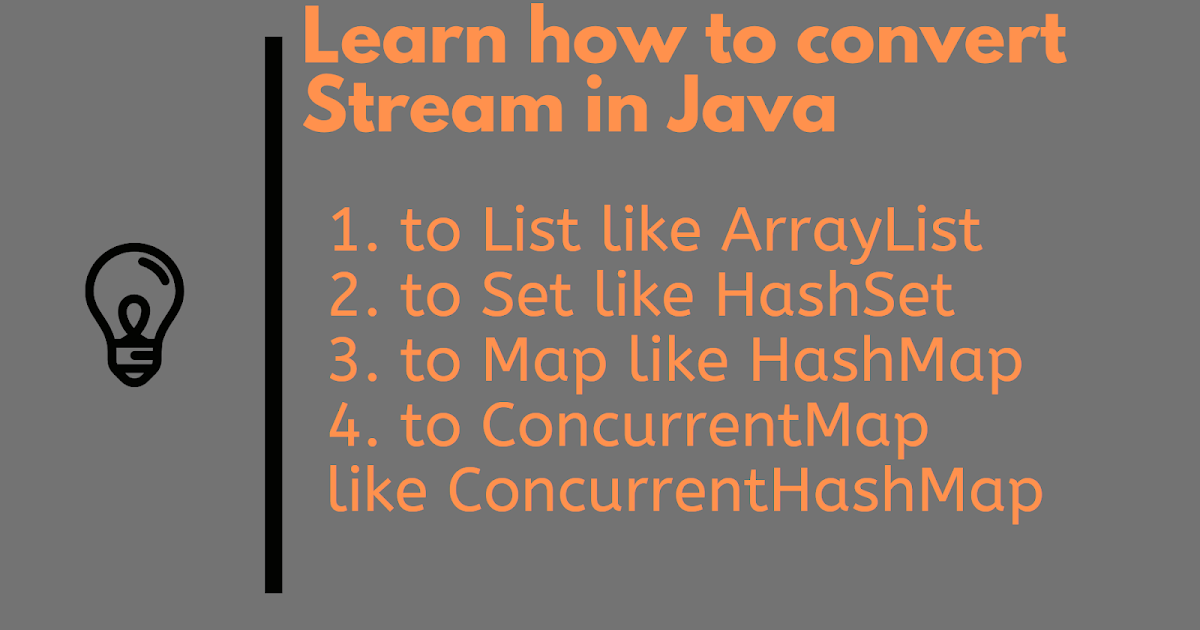 Learn how to convert Stream in Java

1. to List like ArrayList
2. to Set like HashSet
3. to Map like HashMap
4. to ConcurrentMap like ConcurrentHashMap